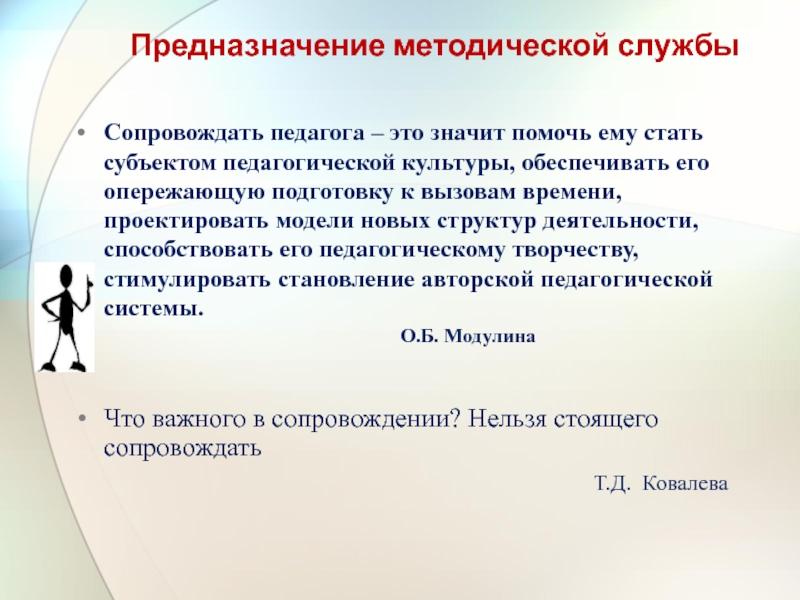 Предназначение методической службы

• Сопровождать педагога – это значит помочь ему стать субъектом педагогической культуры, обеспечивать его опережающую подготовку к вызовам времени, проектировать модели новых структур деятельности, способствовать его педагогическому творчеству, стимулировать становление авторской педагогической системы.

О.Б. Модулина

• Что важного в сопровождении? Нельзя стоящего сопровождать

Т.Д. Ковалева